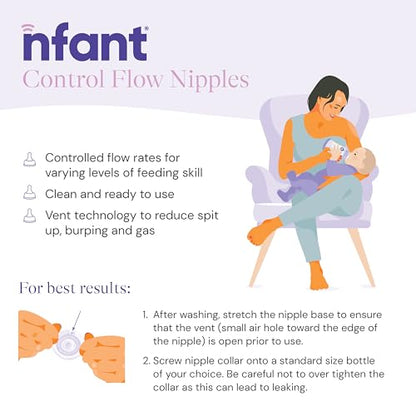 nfant®
Control Flow Nipples

Controlled flow rates for varying levels of feeding skill

Clean and ready to use

Vent technology to reduce spit up, burping and gas

For best results:

1. After washing, stretch the nipple base to ensure that the vent (small air hole toward the edge of the nipple) is open prior to use.

2. Screw nipple collar onto a standard size bottle of your choice. Be careful not to over tighten the collar as this can lead to leaking.